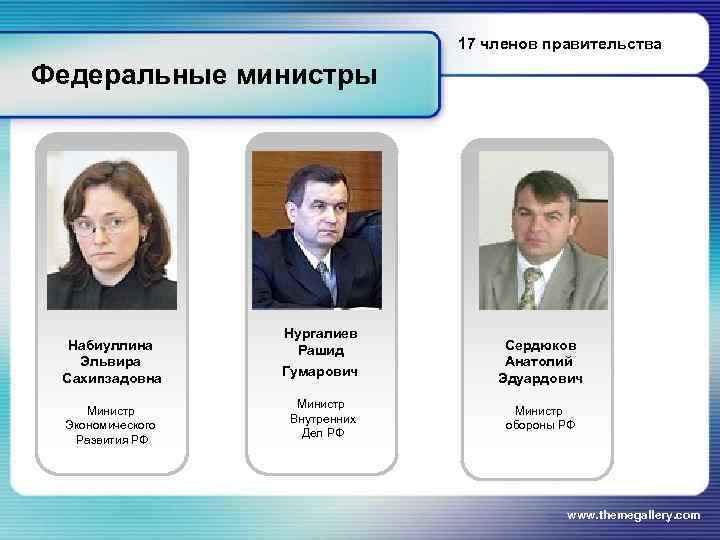 Федеральные министры

17 членов правительства

Набиуллина Эльвира Сахипзадовна

Министр Экономического Развития РФ

Нургалиев Рашид Гумарович

Министр Внутренних Дел РФ

Сердюков Анатолий Эдуардович

Министр обороны РФ

www.themegallery.com